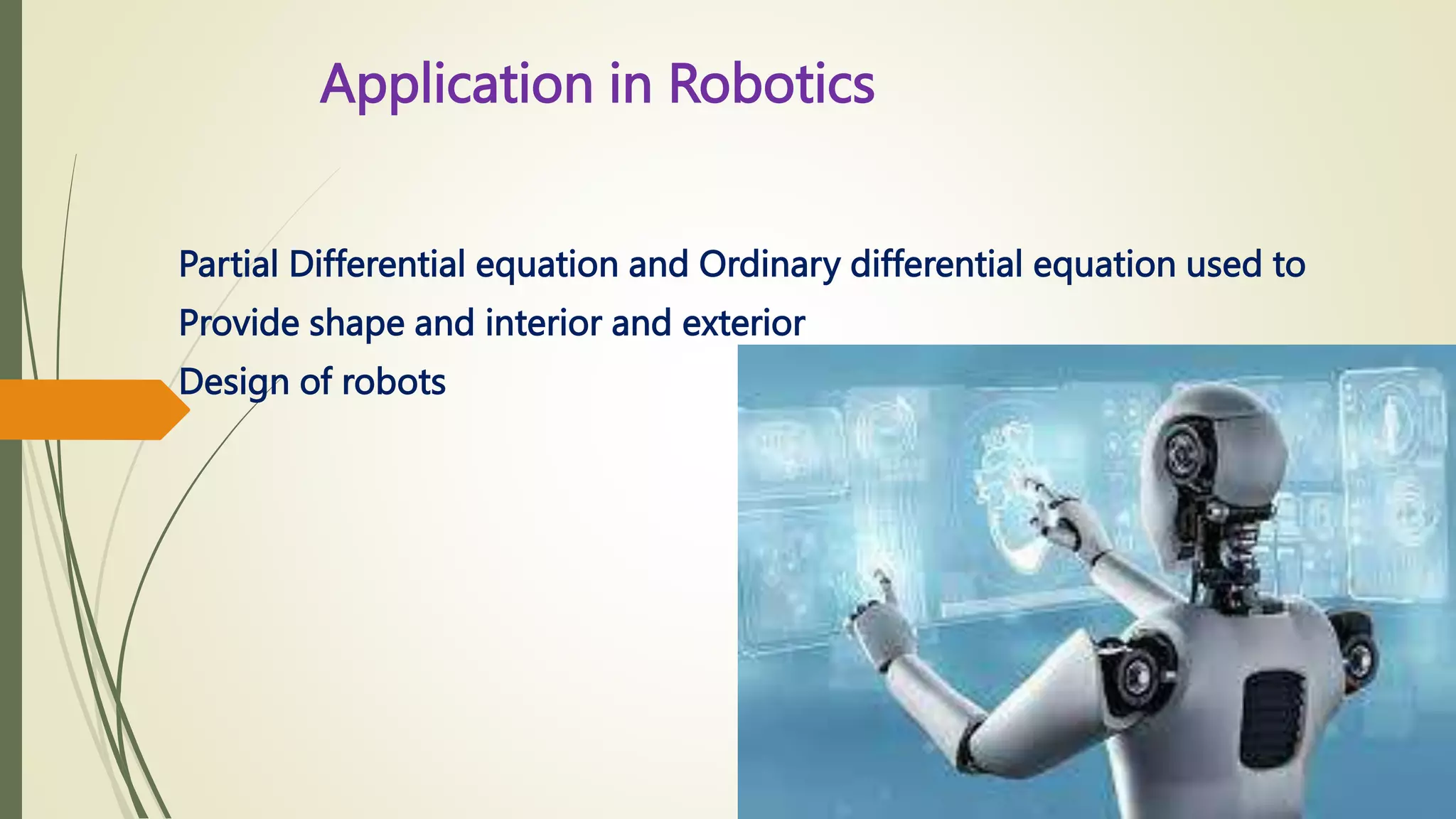 Application in Robotics

Partial Differential equation and Ordinary differential equation used to Provide shape and interior and exterior
Design of robots